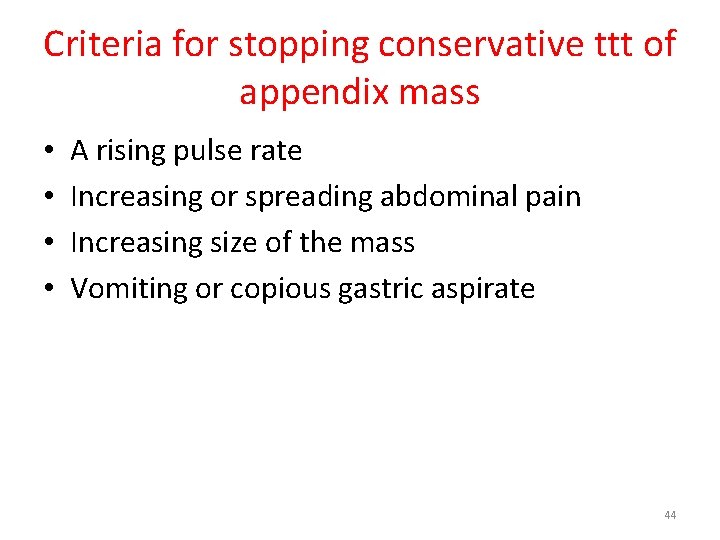 Criteria for stopping conservative ttt of appendix mass

• A rising pulse rate
• Increasing or spreading abdominal pain
• Increasing size of the mass
• Vomiting or copious gastric aspirate

44